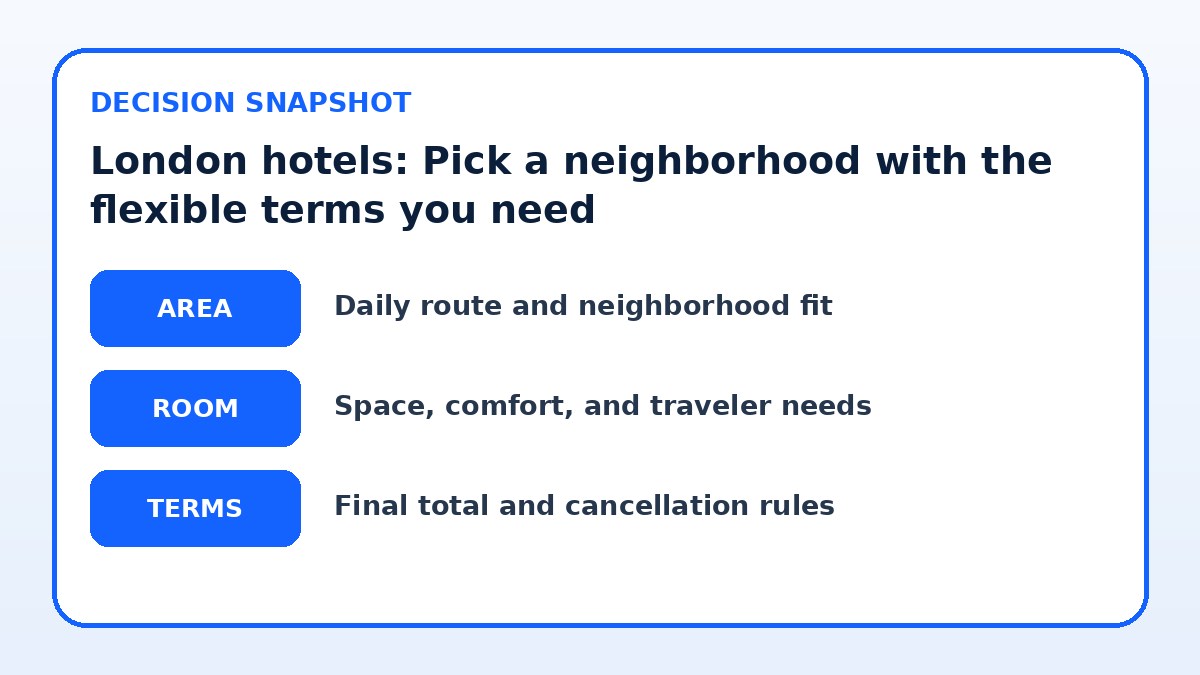 DECISION SNAPSHOT

London hotels: Pick a neighborhood with the flexible terms you need

AREA

Daily route and neighborhood fit

ROOM

Space, comfort, and traveler needs

TERMS

Final total and cancellation rules